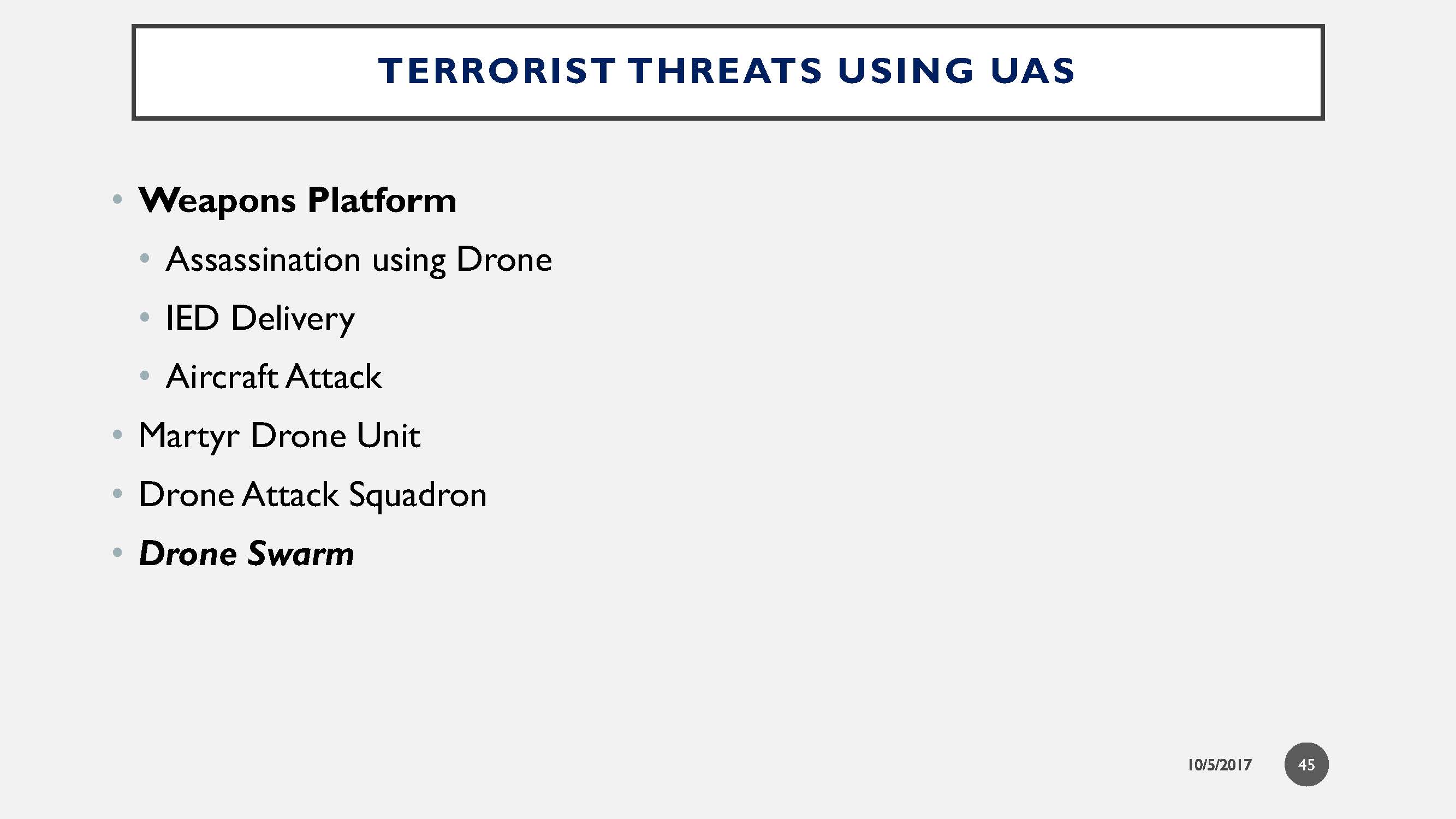 TERRORIST THREATS USING UAS

• Weapons Platform
  • Assassination using Drone
  • IED Delivery
  • Aircraft Attack
• Martyr Drone Unit
• Drone Attack Squadron
• Drone Swarm

10/5/2017

45